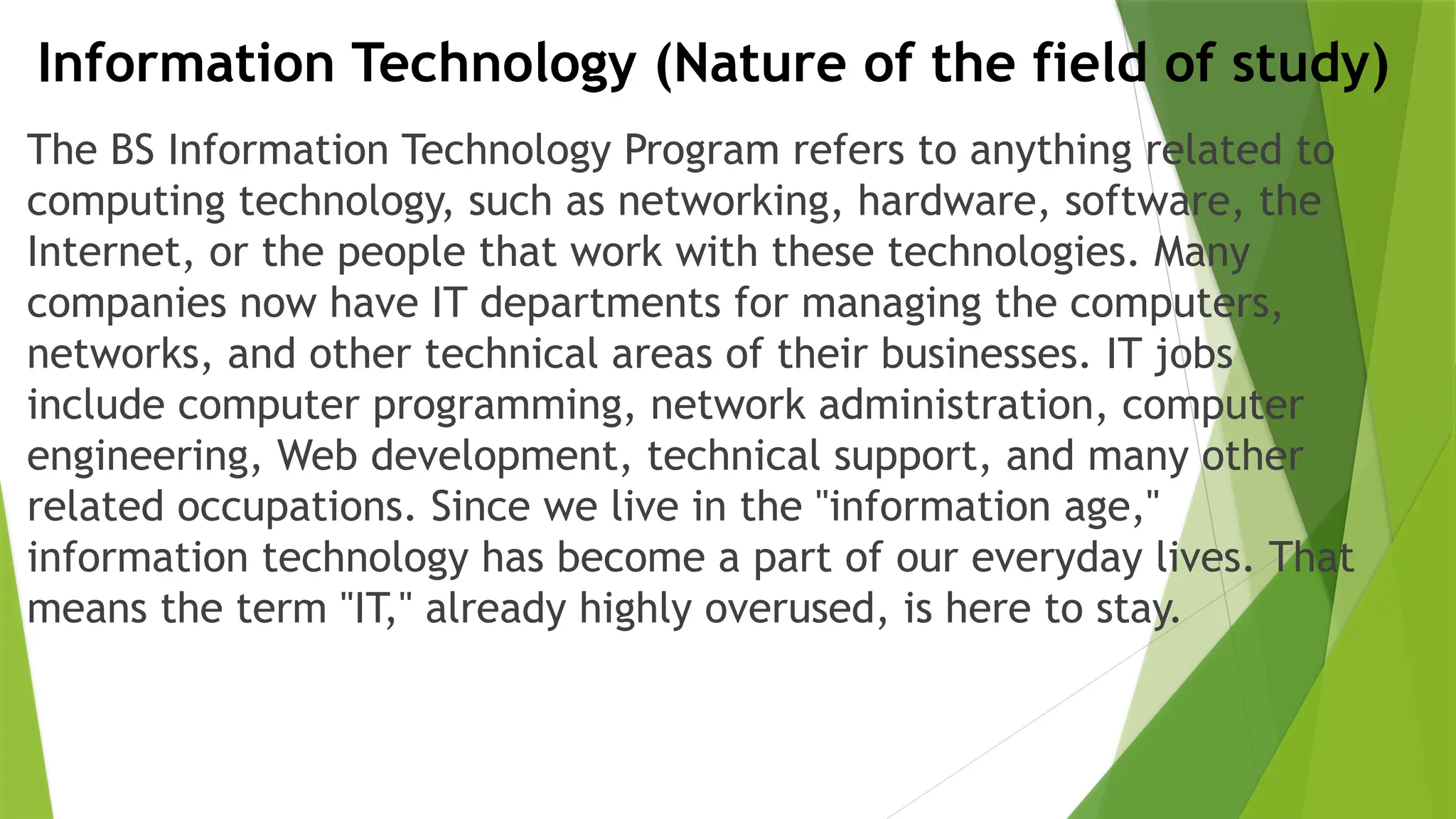 Information Technology (Nature of the field of study)

The BS Information Technology Program refers to anything related to computing technology, such as networking, hardware, software, the Internet, or the people that work with these technologies. Many companies now have IT departments for managing the computers, networks, and other technical areas of their businesses. IT jobs include computer programming, network administration, computer engineering, Web development, technical support, and many other related occupations. Since we live in the "information age," information technology has become a part of our everyday lives. That means the term "IT," already highly overused, is here to stay.